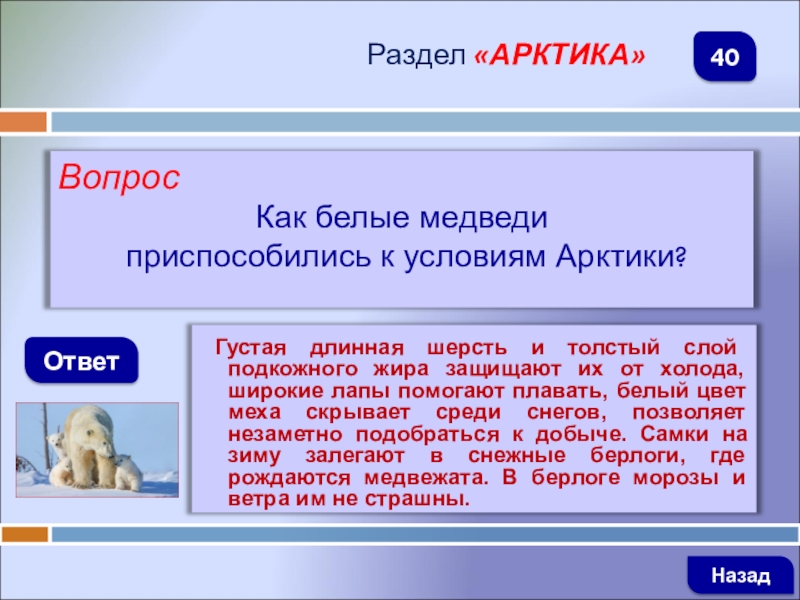 Раздел «АРКТИКА»

40

Вопрос

Как белые медведи приспособились к условиям Арктики?

Ответ

Густая длинная шерсть и толстый слой подкожного жира защищают их от холода, широкие лапы помогают плавать, белый цвет меха скрывает среди снегов, позволяет незаметно подобраться к добыче. Самки на зиму залегают в снежные берлоги, где рождаются медвежата. В берлоге морозы и ветра им не страшны.

Назад